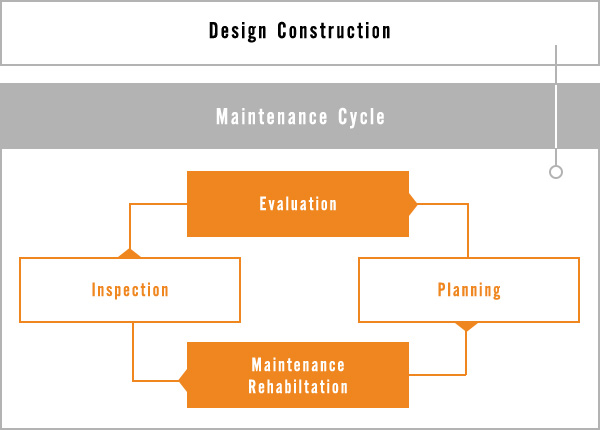 Design Construction

Maintenance Cycle

Evaluation

Inspection

Planning

Maintenance
Rehabiltation